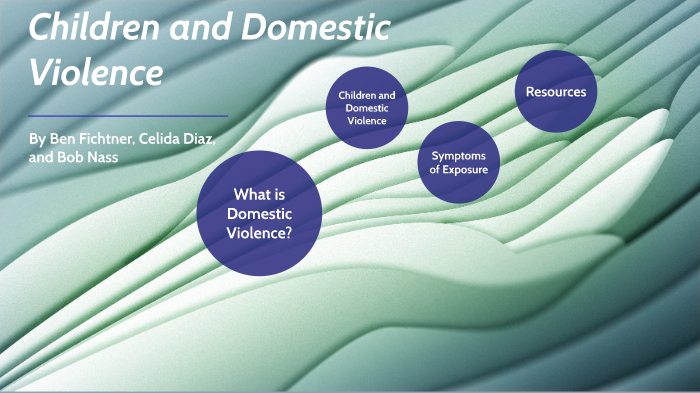 Children and Domestic Violence

By Ben Fichtner, Celida Diaz, and Bob Nass

What is Domestic Violence?

Children and Domestic Violence

Symptoms of Exposure

Resources